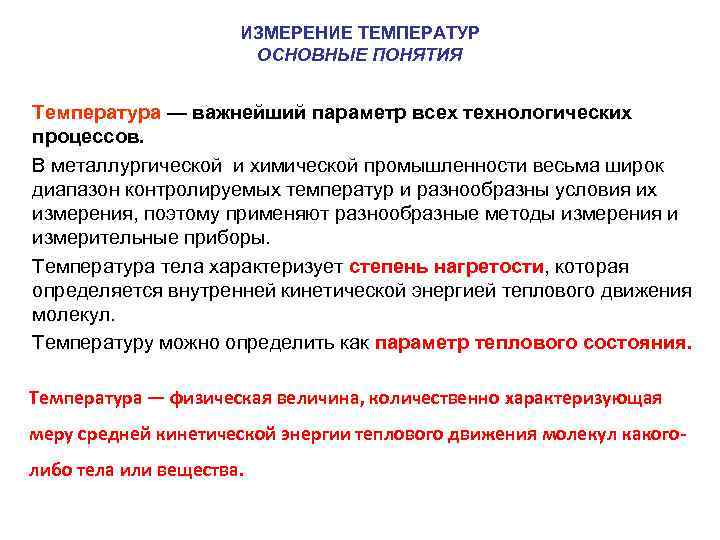 ИЗМЕРЕНИЕ ТЕМПЕРАТУР
ОСНОВНЫЕ ПОНЯТИЯ

Температура — важнейший параметр всех технологических процессов.

В металлургической и химической промышленности весьма широк диапазон контролируемых температур и разнообразны условия их измерения, поэтому применяют разнообразные методы измерения и измерительные приборы.

Температура тела характеризует степень нагретости, которая определяется внутренней кинетической энергией теплового движения молекул.

Температуру можно определить как параметр теплового состояния.

Температура — физическая величина, количественно характеризующая меру средней кинетической энергии теплового движения молекул какого-либо тела или вещества.